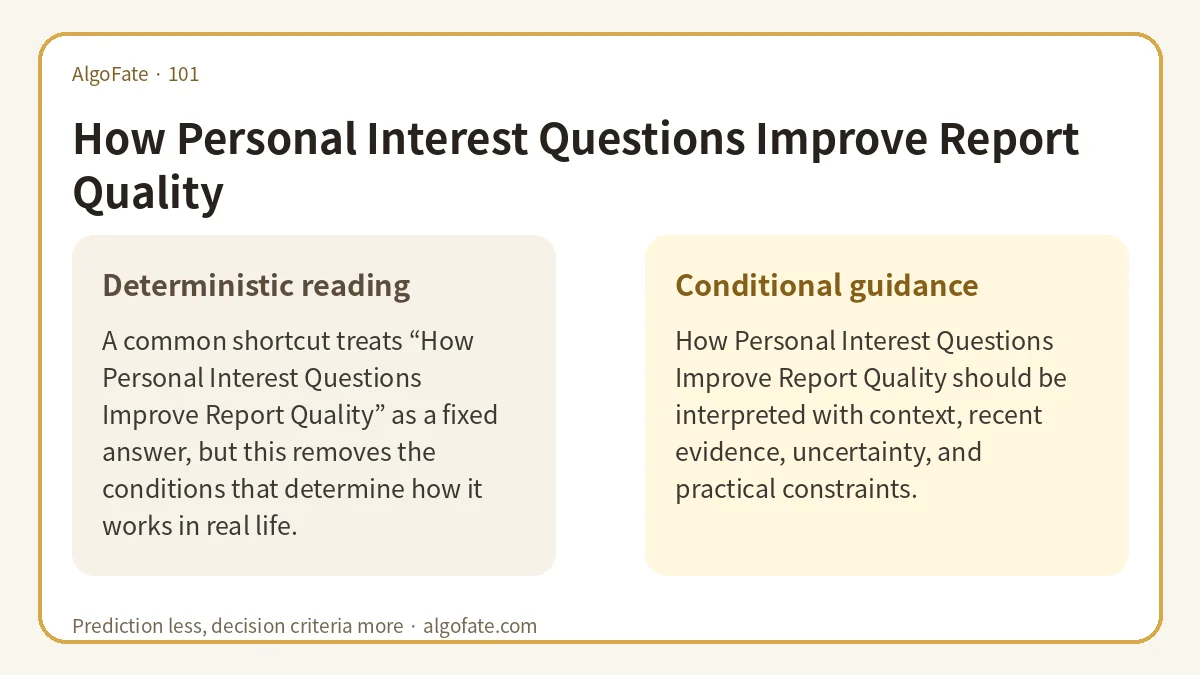 AlgoFate · 101

How Personal Interest Questions Improve Report Quality

Deterministic reading

A common shortcut treats “How Personal Interest Questions Improve Report Quality” as a fixed answer, but this removes the conditions that determine how it works in real life.

Conditional guidance

How Personal Interest Questions Improve Report Quality should be interpreted with context, recent evidence, uncertainty, and practical constraints.

Prediction less, decision criteria more · algofate.com